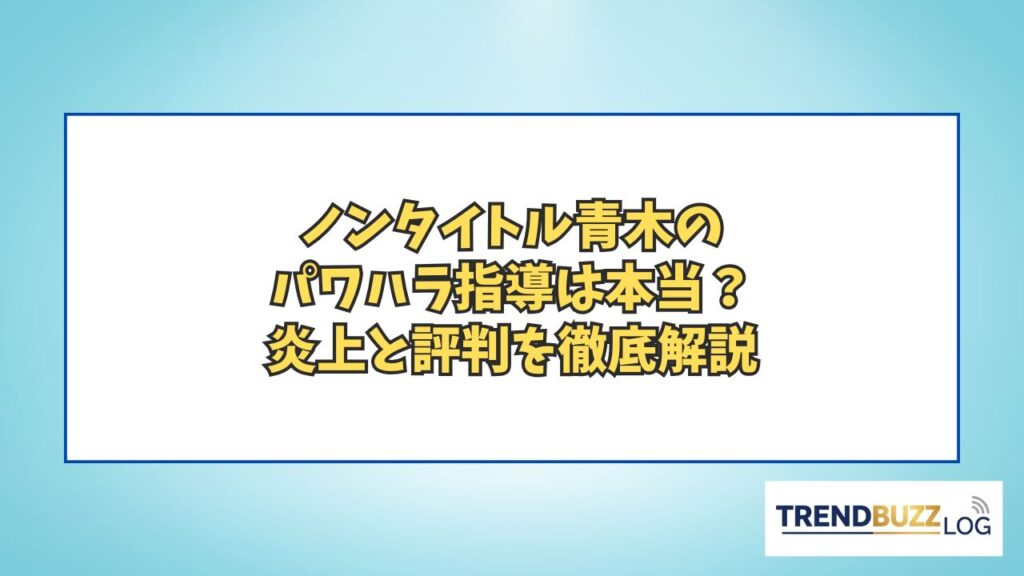 ノンタイトル青木の
パワハラ指導は本当？
炎上と評判を徹底解説

TRENDBUZZ LOG